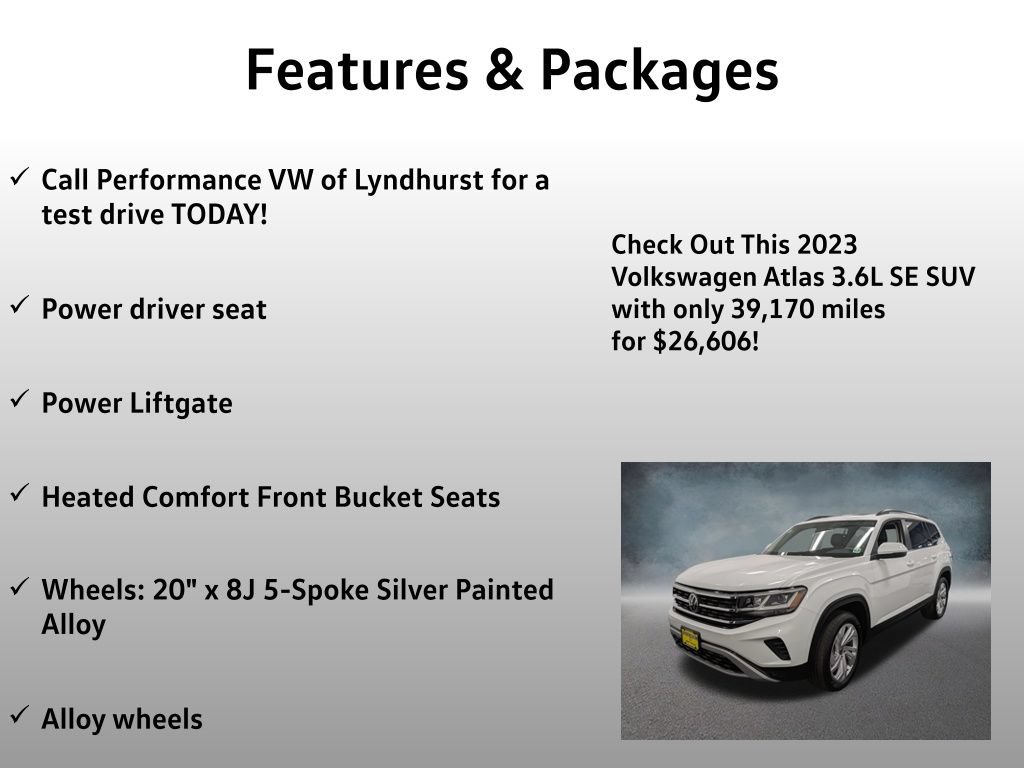 Features & Packages

✓ Call Performance VW of Lyndhurst for a test drive TODAY!

✓ Power driver seat

✓ Power Liftgate

✓ Heated Comfort Front Bucket Seats

✓ Wheels: 20" x 8J 5-Spoke Silver Painted Alloy

✓ Alloy wheels

Check Out This 2023 Volkswagen Atlas 3.6L SE SUV with only 39,170 miles for $26,606!